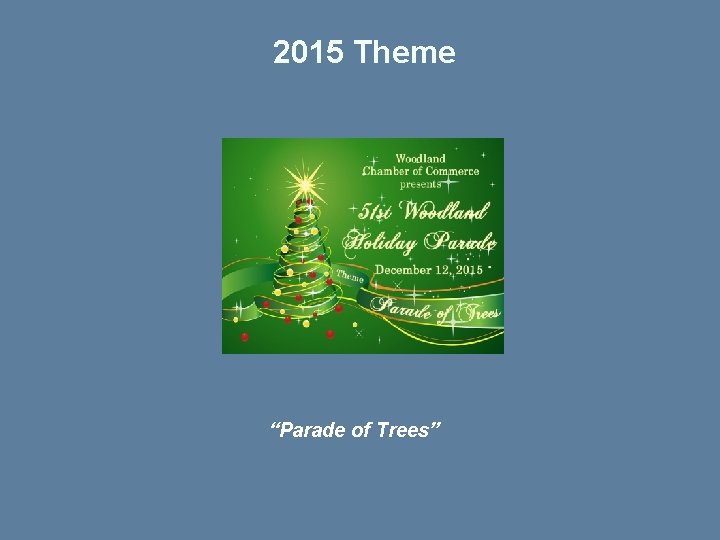 2015 Theme

Woodland Chamber of Commerce presents

51st Woodland Holiday Parade

December 12, 2015

Theme

Parade of Trees

“Parade of Trees”